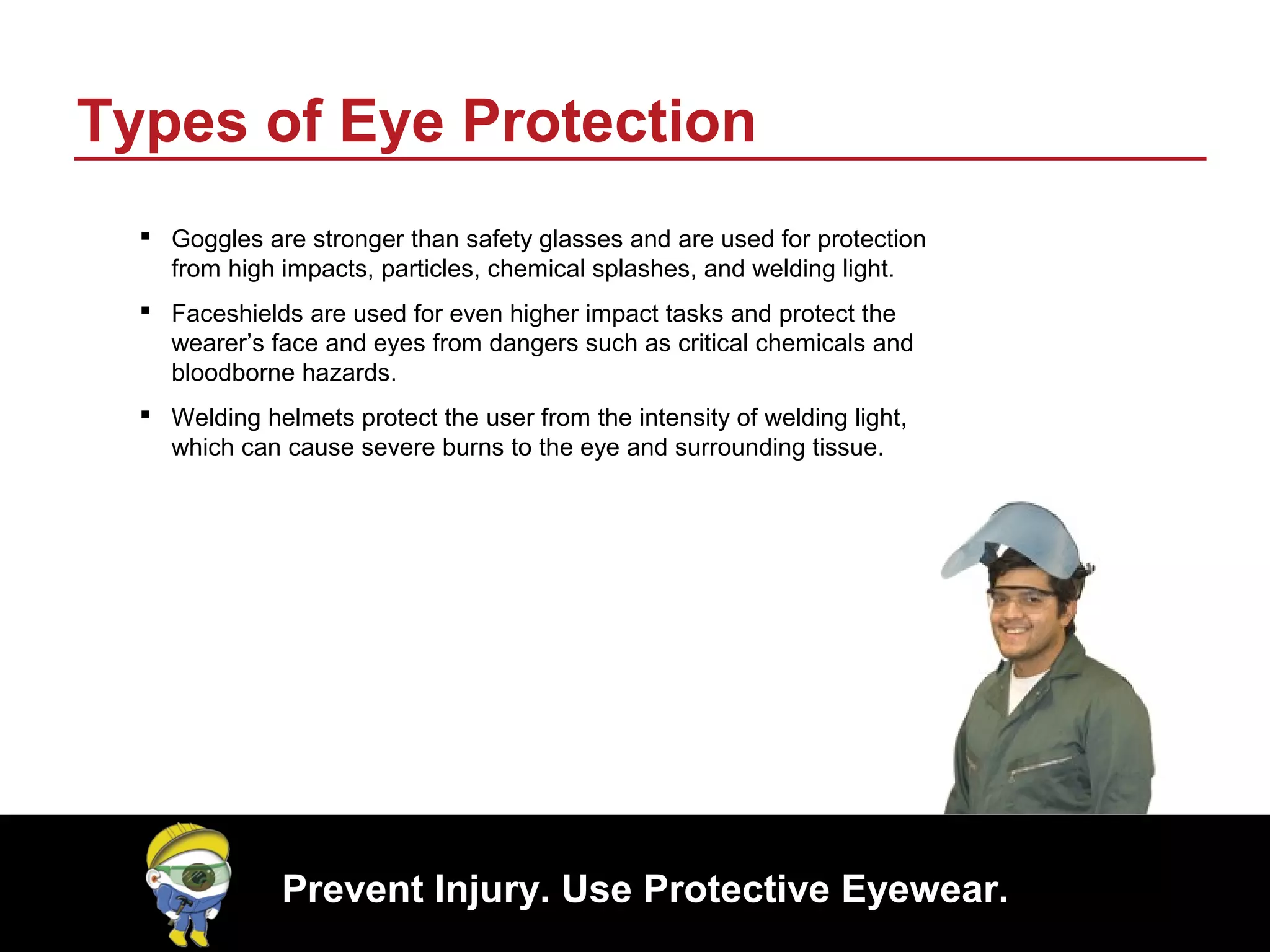 Types of Eye Protection

▪ Goggles are stronger than safety glasses and are used for protection from high impacts, particles, chemical splashes, and welding light.

▪ Faceshields are used for even higher impact tasks and protect the wearer’s face and eyes from dangers such as critical chemicals and bloodborne hazards.

▪ Welding helmets protect the user from the intensity of welding light, which can cause severe burns to the eye and surrounding tissue.

Prevent Injury. Use Protective Eyewear.